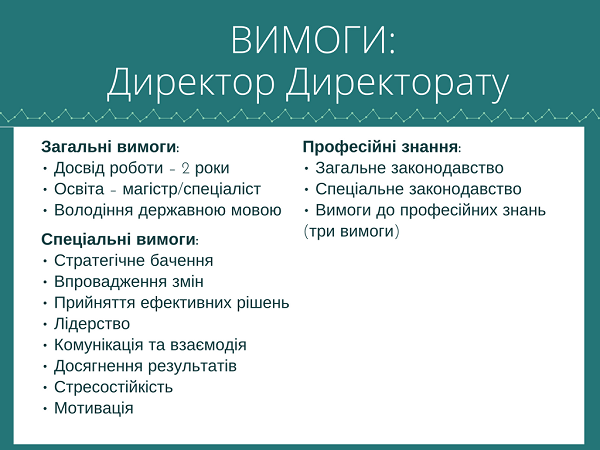 ВИМОГИ:
Директор Директорату

Загальні вимоги:
• Досвід роботи - 2 роки
• Освіта - магістр/спеціаліст
• Володіння державною мовою

Спеціальні вимоги:
• Стратегічне бачення
• Впровадження змін
• Прийняття ефективних рішень
• Лідерство
• Комунікація та взаємодія
• Досягнення результатів
• Стресостійкість
• Мотивація

Професійні знання:
• Загальне законодавство
• Спеціальне законодавство
• Вимоги до професійних знань (три вимоги)